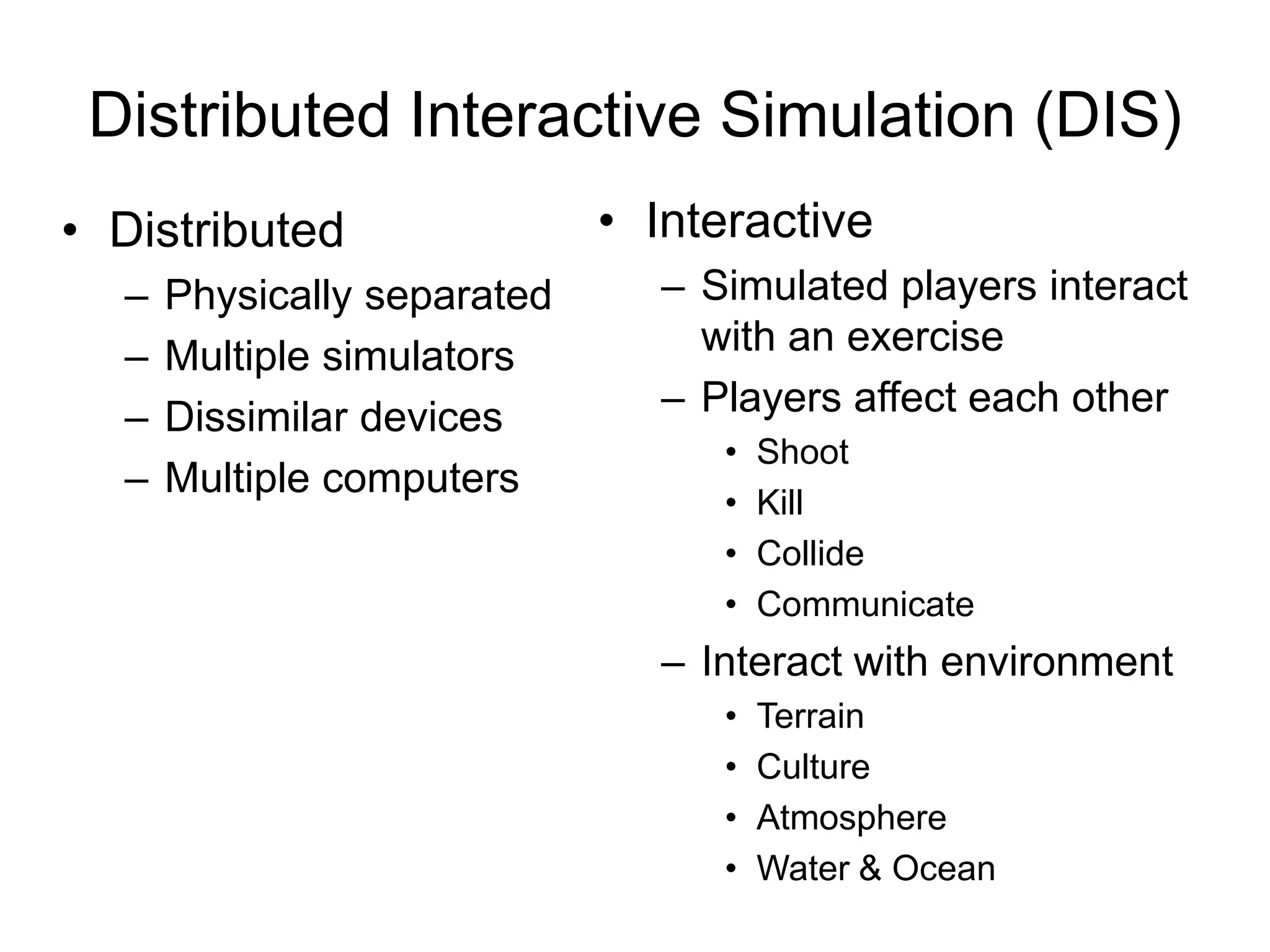 Distributed Interactive Simulation (DIS)

• Distributed
– Physically separated
– Multiple simulators
– Dissimilar devices
– Multiple computers

• Interactive
– Simulated players interact with an exercise
– Players affect each other
• Shoot
• Kill
• Collide
• Communicate
– Interact with environment
• Terrain
• Culture
• Atmosphere
• Water & Ocean